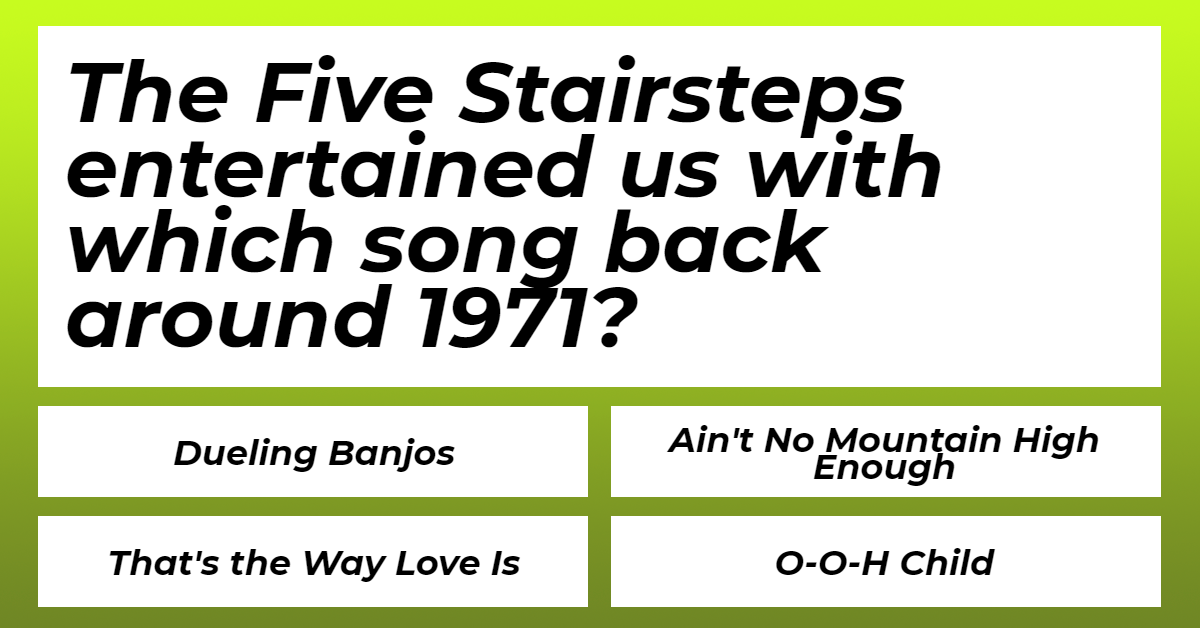 The Five Stairsteps entertained us with which song back around 1971?

Dueling Banjos

Ain't No Mountain High Enough

That's the Way Love Is

O-O-H Child